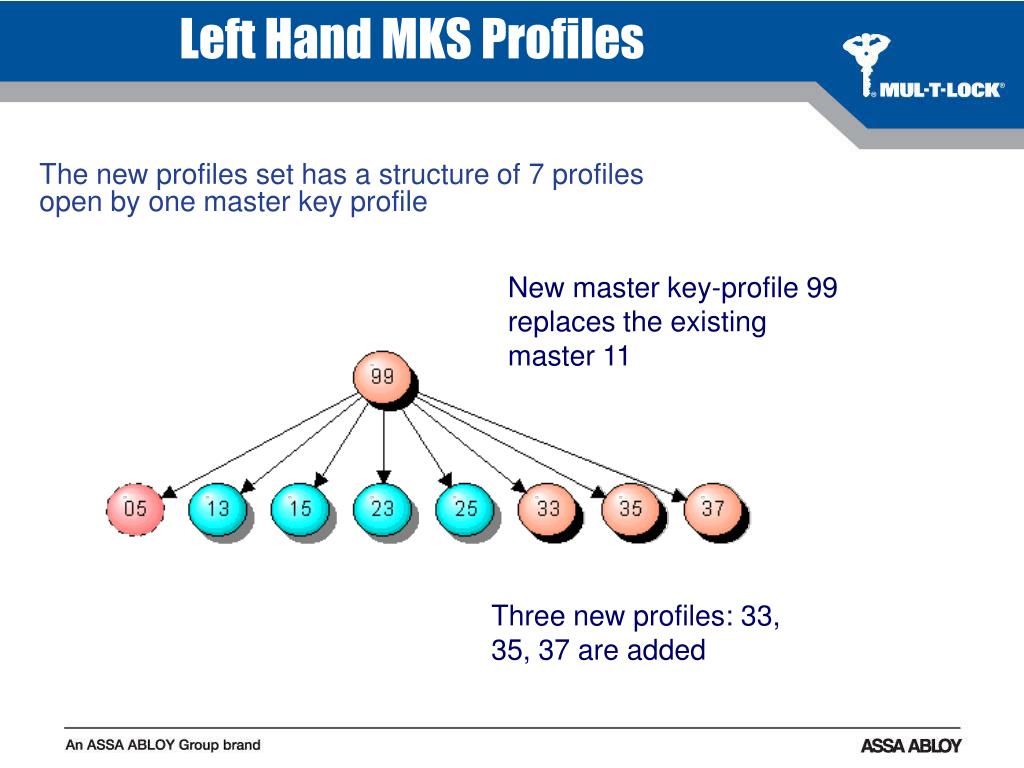 Left Hand MKS Profiles

MUL-T-LOCK®

The new profiles set has a structure of 7 profiles open by one master key profile

New master key-profile 99 replaces the existing master 11

99

05 13 15 23 25 33 35 37

Three new profiles: 33, 35, 37 are added

An ASSA ABLOY Group brand

ASSA ABLOY